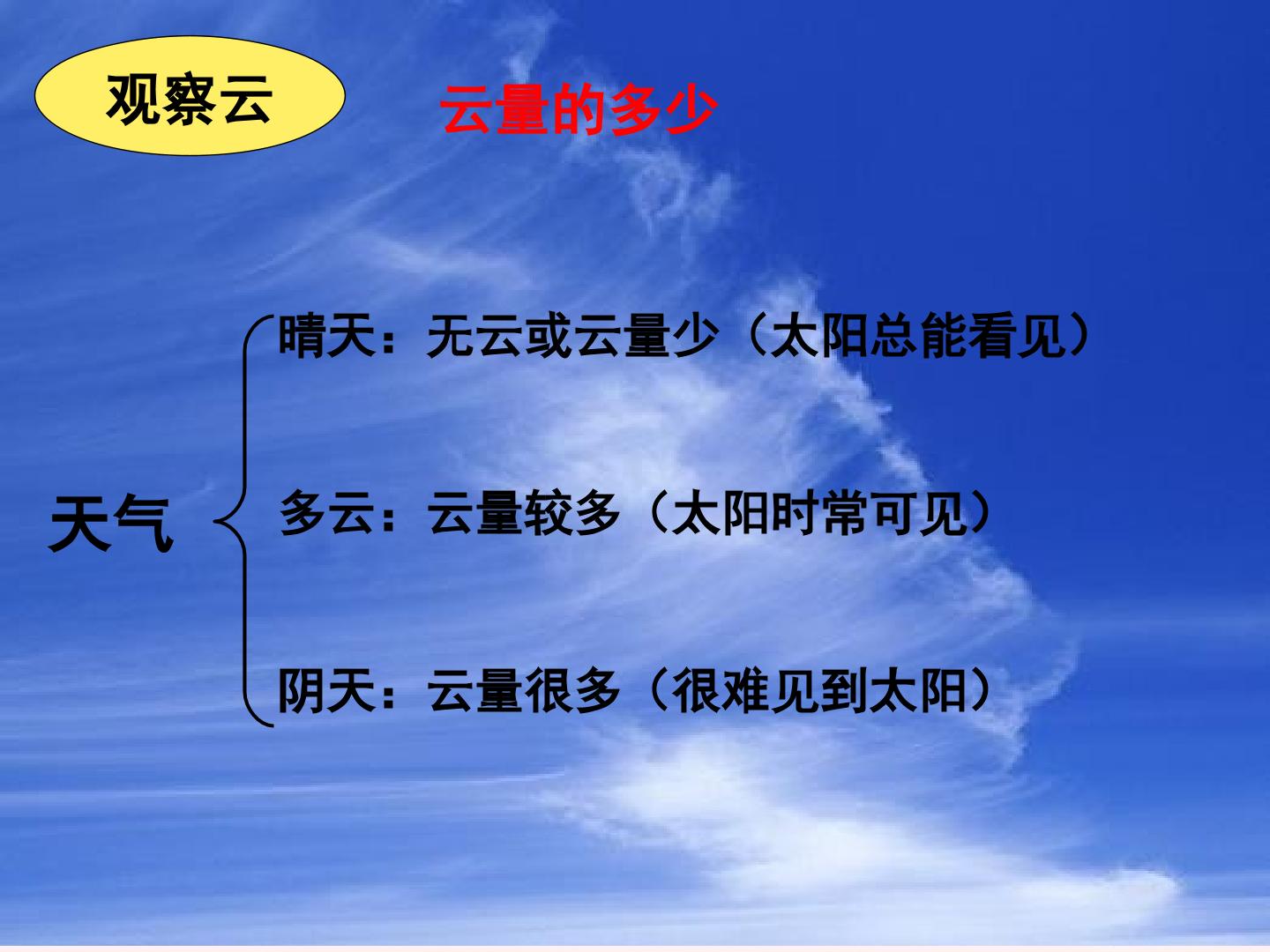 观察云

云量的多少

天气

晴天：无云或云量少（太阳总能看见）

多云：云量较多（太阳时常可见）

阴天：云量很多（很难见到太阳）